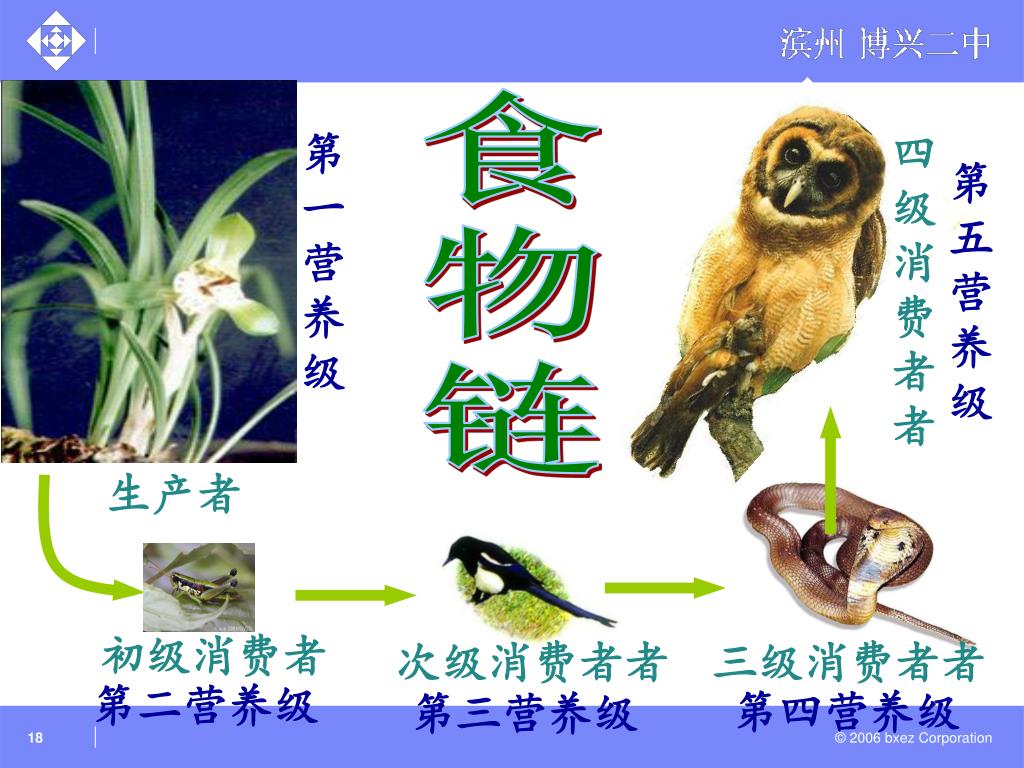 滨州 博兴二中

第一营养级

食物链

四级消费者者

第五营养级

生产者

初级消费者
第二营养级

次级消费者者
第三营养级

三级消费者者
第四营养级

18

© 2006 bxez Corporation